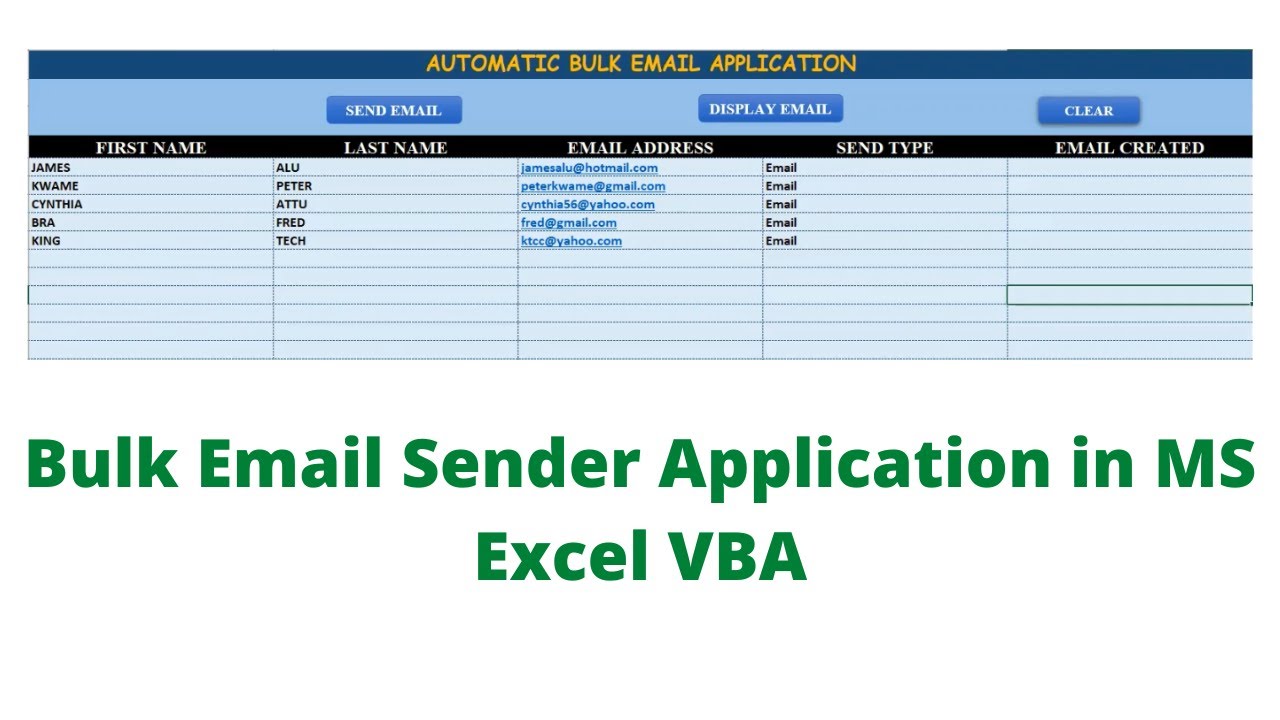 AUTOMATIC BULK EMAIL APPLICATION

SEND EMAIL

DISPLAY EMAIL

CLEAR

| FIRST NAME | LAST NAME | EMAIL ADDRESS | SEND TYPE | EMAIL CREATED |
|---|---|---|---|---|
| JAMES | ALU | jamesalu@hotmail.com | Email | |
| KWAME | PETER | peterkwame@gmail.com | Email | |
| CYNTHIA | ATTU | cynthia56@yahoo.com | Email | |
| BRA | FRED | fred@gmail.com | Email | |
| KING | TECH | ktcc@yahoo.com | Email | |

Bulk Email Sender Application in MS Excel VBA